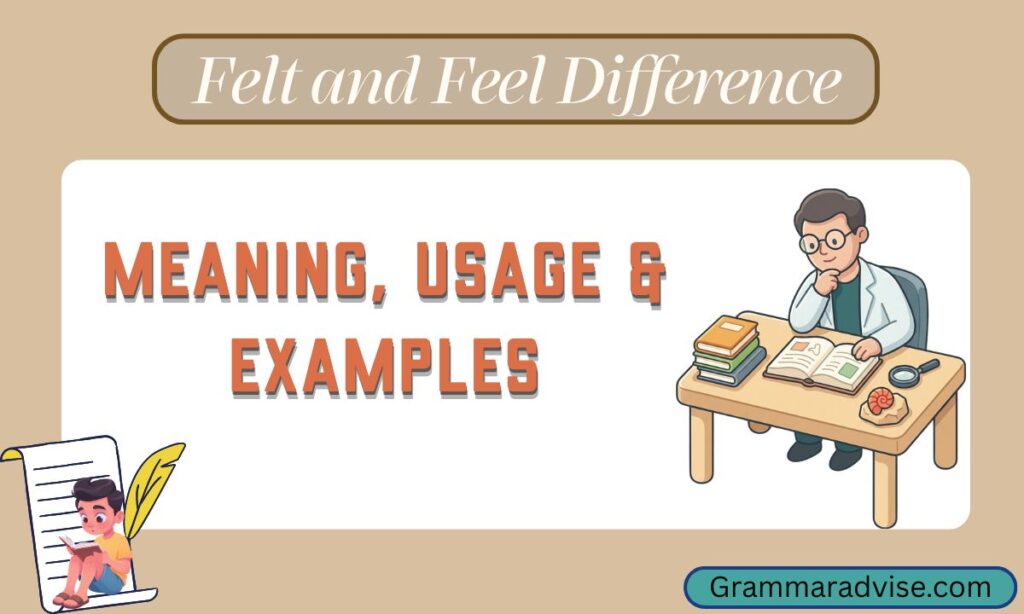 Felt and Feel Difference

MEANING, USAGE & EXAMPLES

Grammaradvise.com